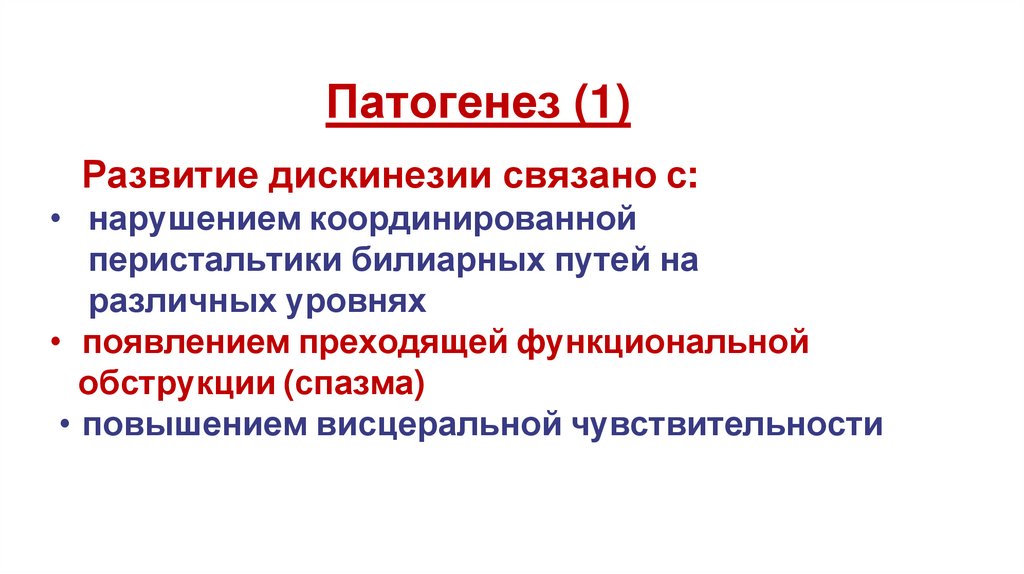 Патогенез (1)

Развитие дискинезии связано с:

• нарушением координированной перистальтики билиарных путей на различных уровнях
• появлением преходящей функциональной обструкции (спазма)
• повышением висцеральной чувствительности